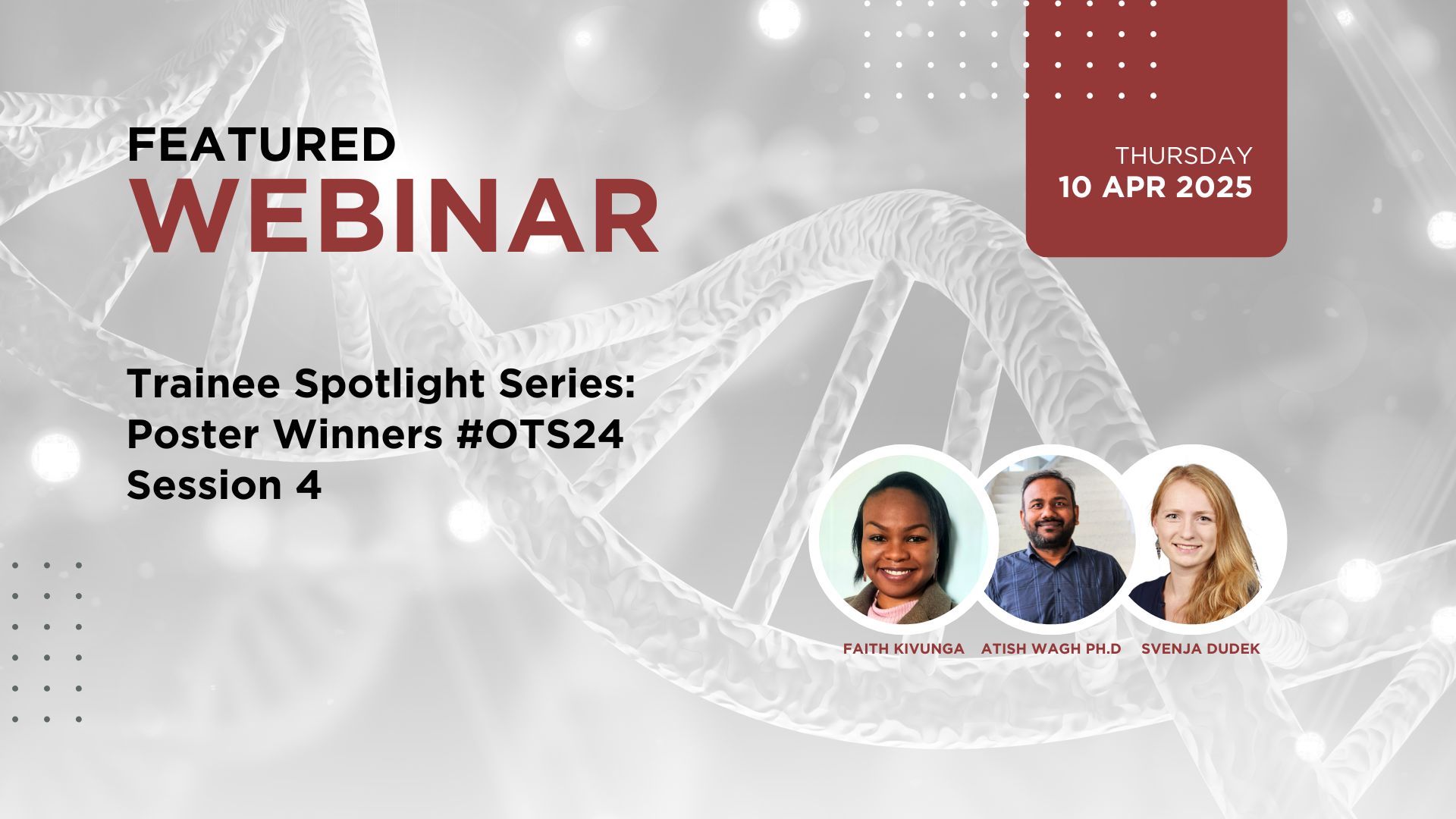 FEATURED
WEBINAR

THURSDAY
10 APR 2025

Trainee Spotlight Series: Poster Winners #OTS24 Session 4

FAITH KIVUNGA
ATISH WAGH PH.D
SVENJA DUDEK